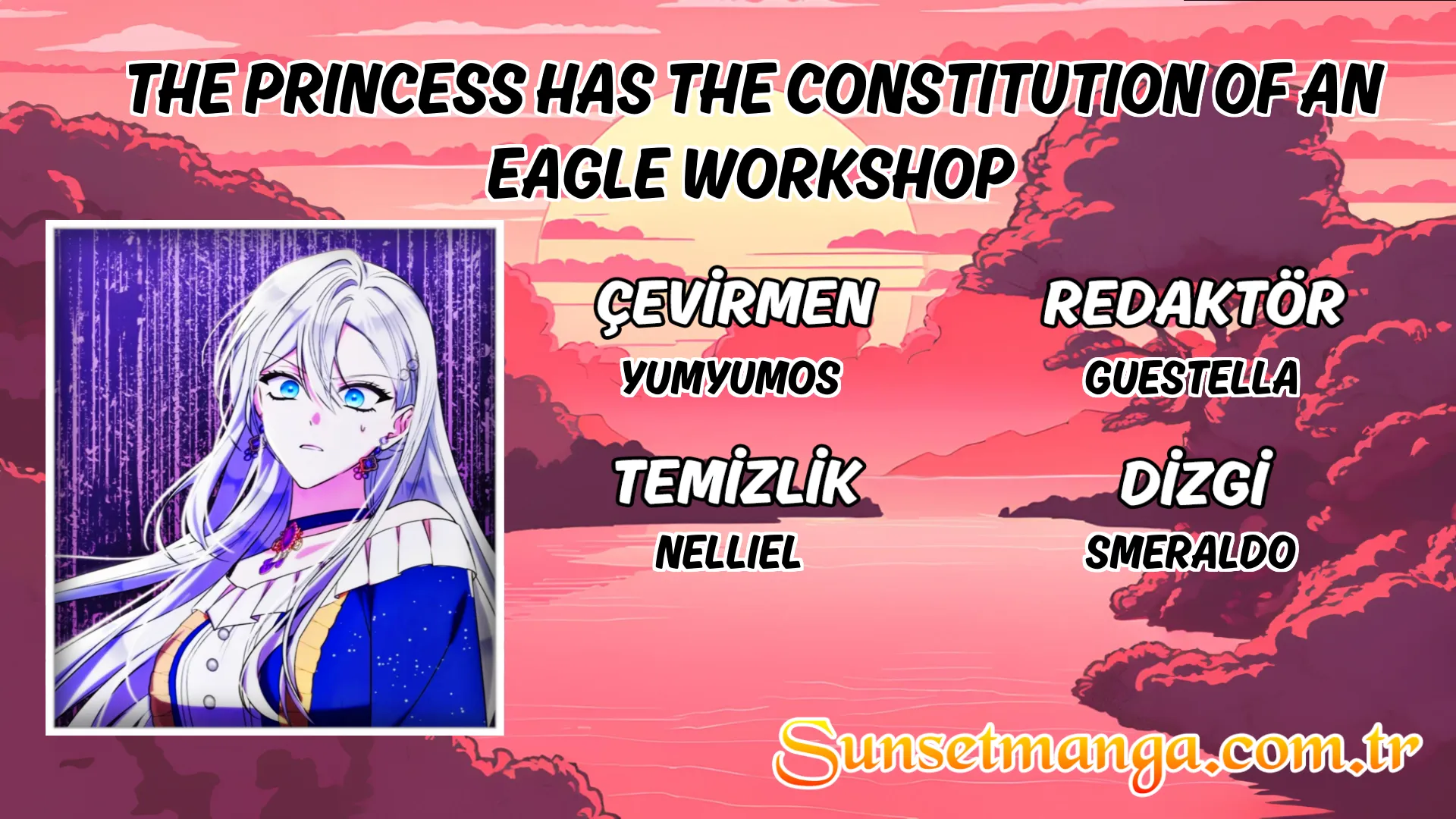 THE PRINCESS HAS THE CONSTITUTION OF AN EAGLE WORKSHOP

ÇEVİRMEN
YUMYUMOS

REDAKTÖR
GUESTELLA

TEMİZLİK
NELLIEL

DİZGİ
SMERALDO

Sunsetmanga.com.tr